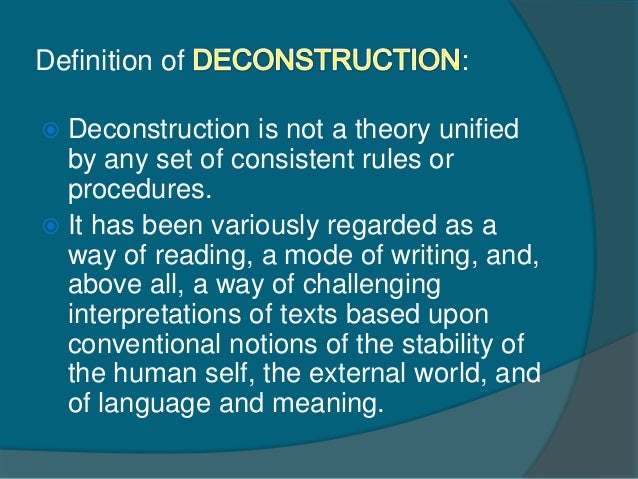 Definition of DECONSTRUCTION:

Deconstruction is not a theory unified by any set of consistent rules or procedures.

It has been variously regarded as a way of reading, a mode of writing, and, above all, a way of challenging interpretations of texts based upon conventional notions of the stability of the human self, the external world, and of language and meaning.